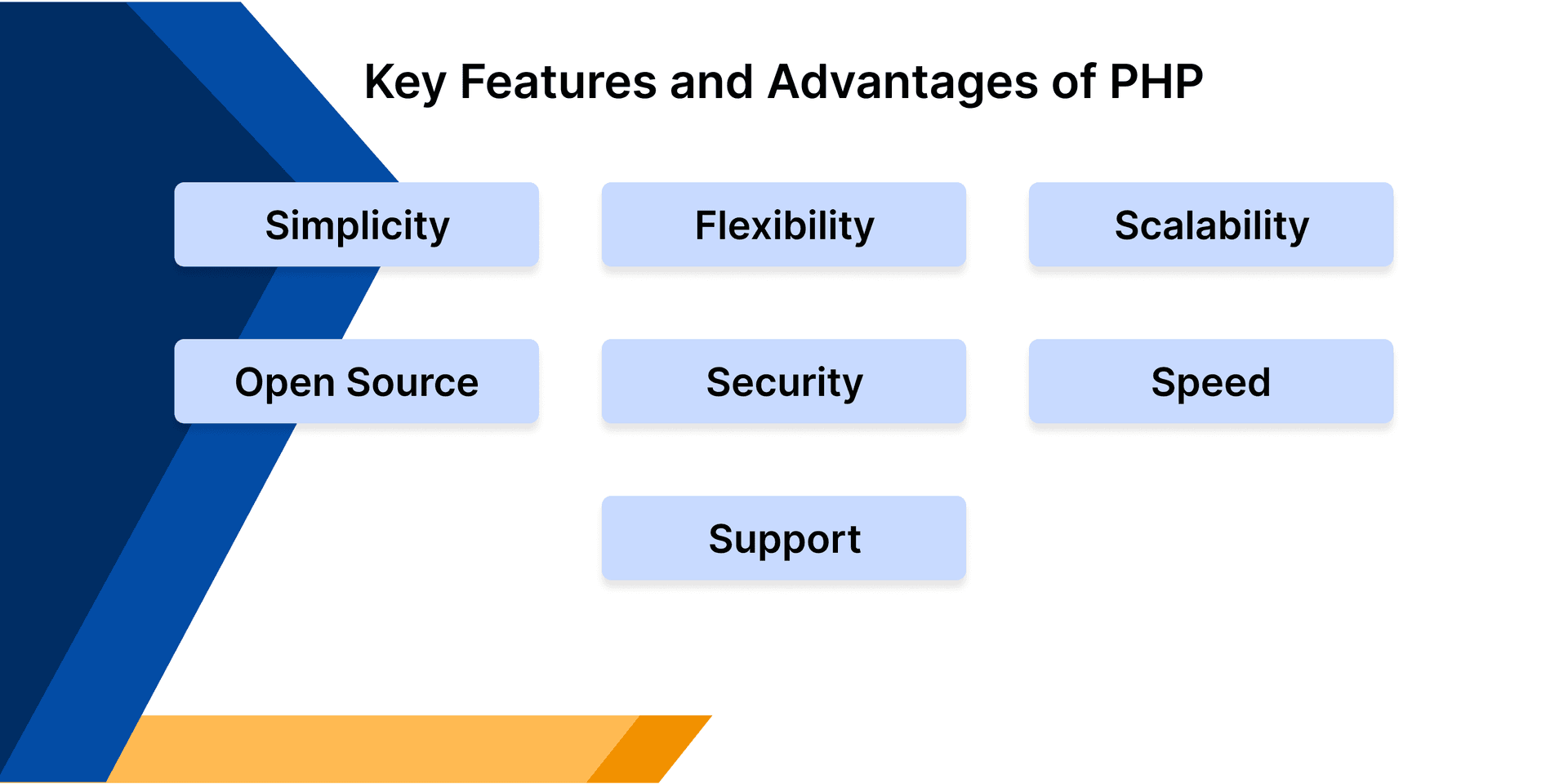 Key Features and Advantages of PHP

Simplicity

Flexibility

Scalability

Open Source

Security

Speed

Support